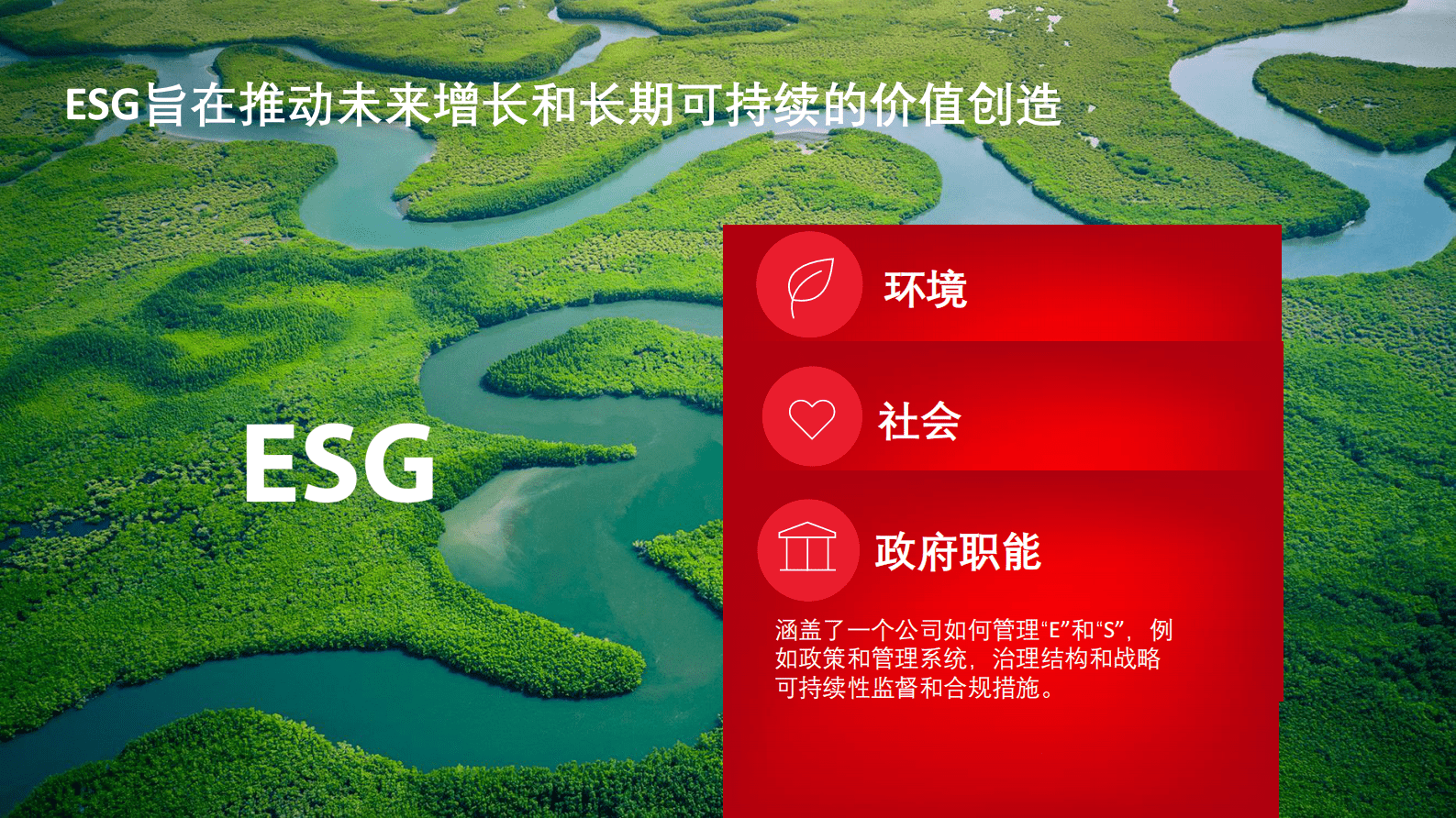 ESG旨在推动未来增长和长期可持续的价值创造

ESG

环境

社会

政府职能

涵盖了一个公司如何管理“E”和“S”，例如政策和管理系统，治理结构和战略可持续性监督和合规措施。